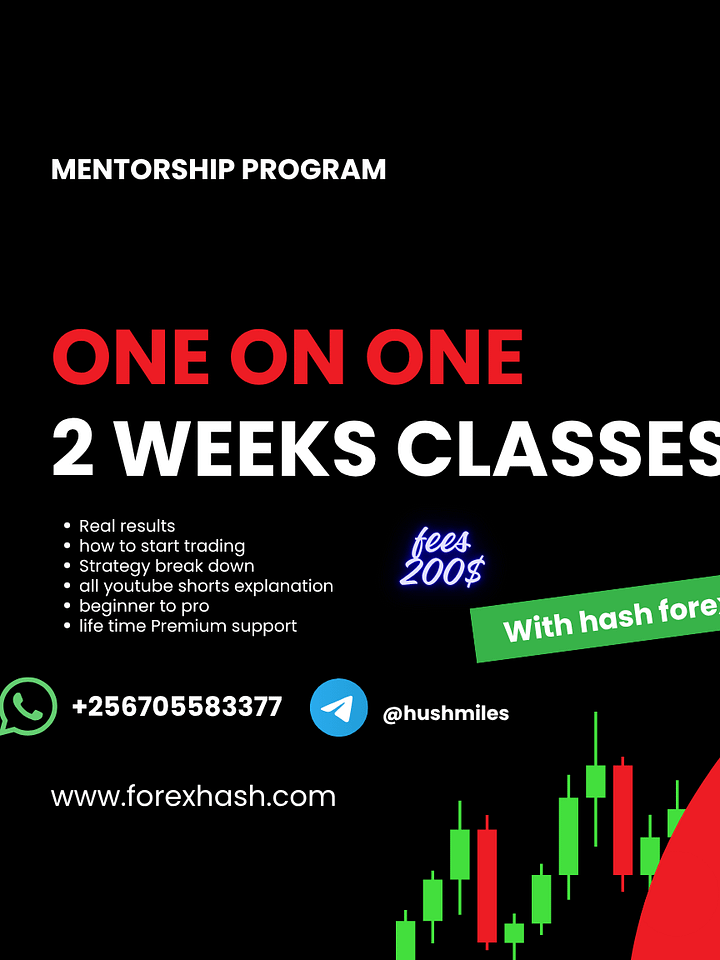 MENTORSHIP PROGRAM

ONE ON ONE
2 WEEKS CLASSES

- Real results
- how to start trading
- Strategy break down
- all youtube shorts explanation
- beginner to pro
- life time Premium support

fees
200$

With hash forex

+256705583377

@hushmiles

www.forexhash.com